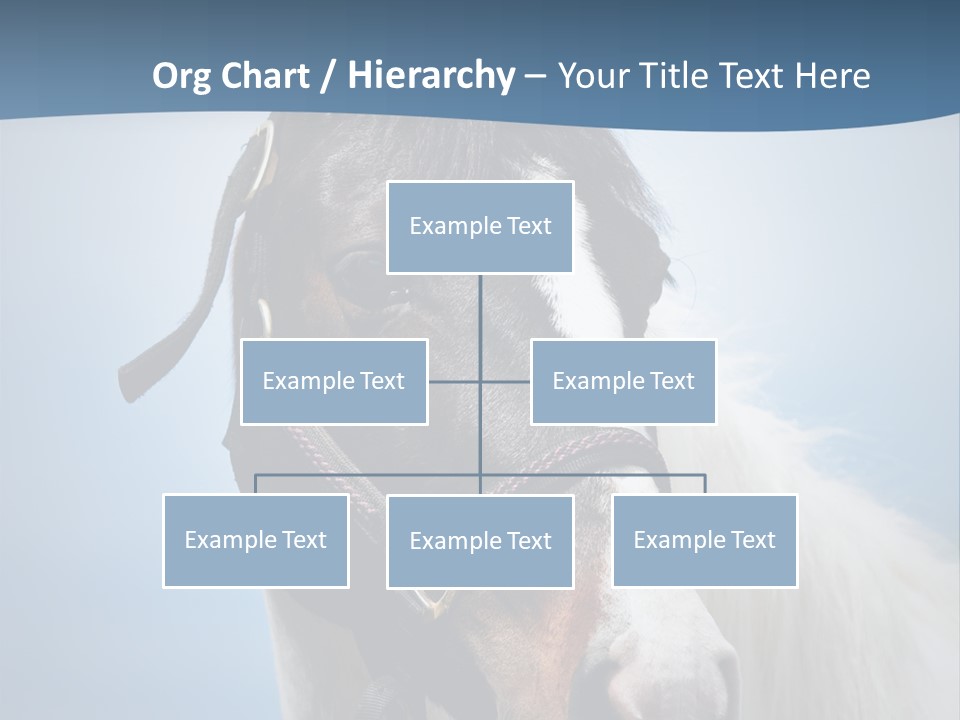 Org Chart / Hierarchy – Your Title Text Here

Example Text

Example Text

Example Text

Example Text

Example Text

Example Text